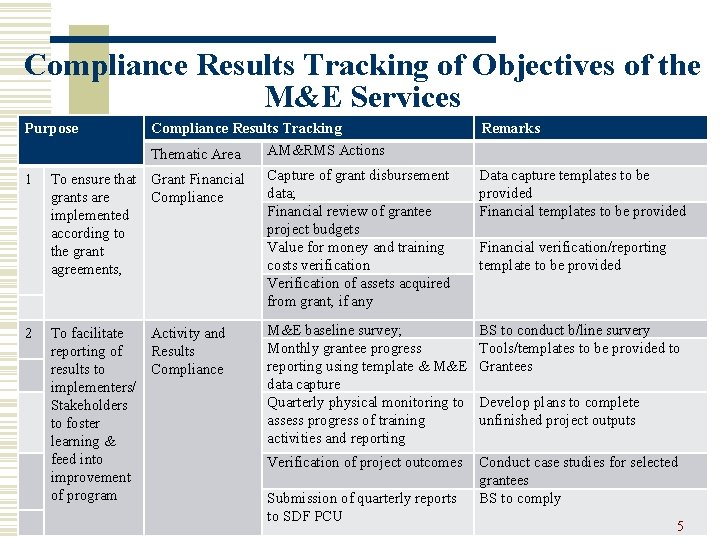 Compliance Results Tracking of Objectives of the M&E Services

| Purpose | | Compliance Results Tracking | | Remarks |
|---|---|---|---|---|
| | | Thematic Area | AM&RMS Actions | |
| 1 | To ensure that grants are implemented according to the grant agreements, | Grant Financial Compliance | Capture of grant disbursement data; | Data capture templates to be provided |
| | | | Financial review of grantee project budgets | Financial templates to be provided |
| | | | Value for money and training costs verification | Financial verification/reporting template to be provided |
| | | | Verification of assets acquired from grant, if any | |
| 2 | To facilitate reporting of results to implementers/ Stakeholders to foster learning & feed into improvement of program | Activity and Results Compliance | M&E baseline survey; | BS to conduct b/line survery |
| | | | Monthly grantee progress reporting using template & M&E data capture | Tools/templates to be provided to Grantees |
| | | | Quarterly physical monitoring to assess progress of training activities and reporting | Develop plans to complete unfinished project outputs |
| | | | Verification of project outcomes | Conduct case studies for selected grantees |
| | | | Submission of quarterly reports to SDF PCU | BS to comply |

5